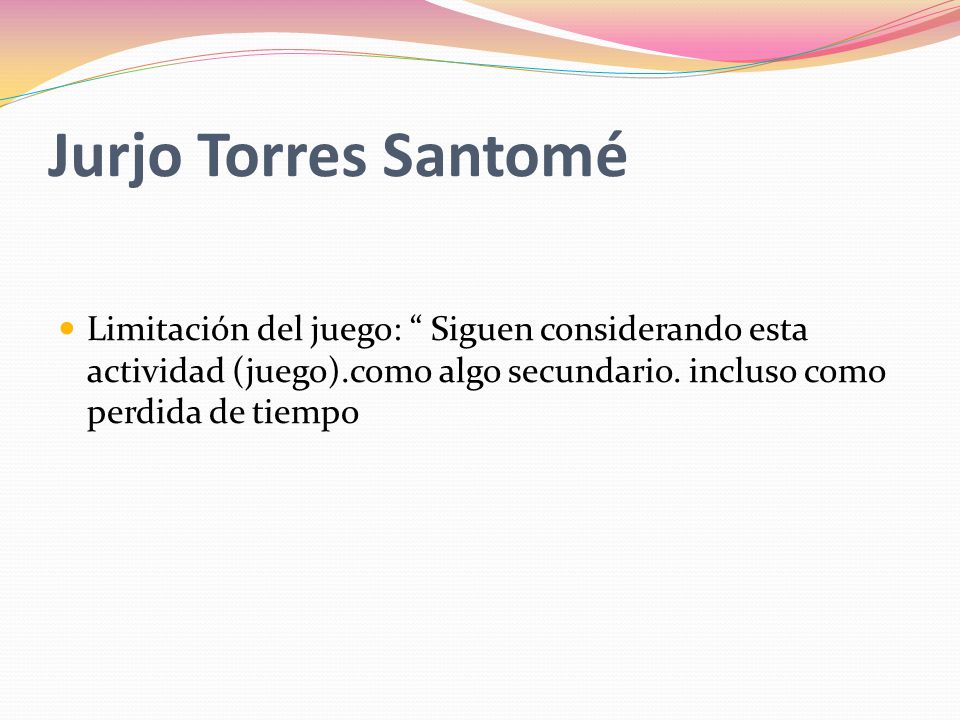 Jurjo Torres Santomé

Limitación del juego: “ Siguen considerando esta actividad (juego).como algo secundario. incluso como perdida de tiempo